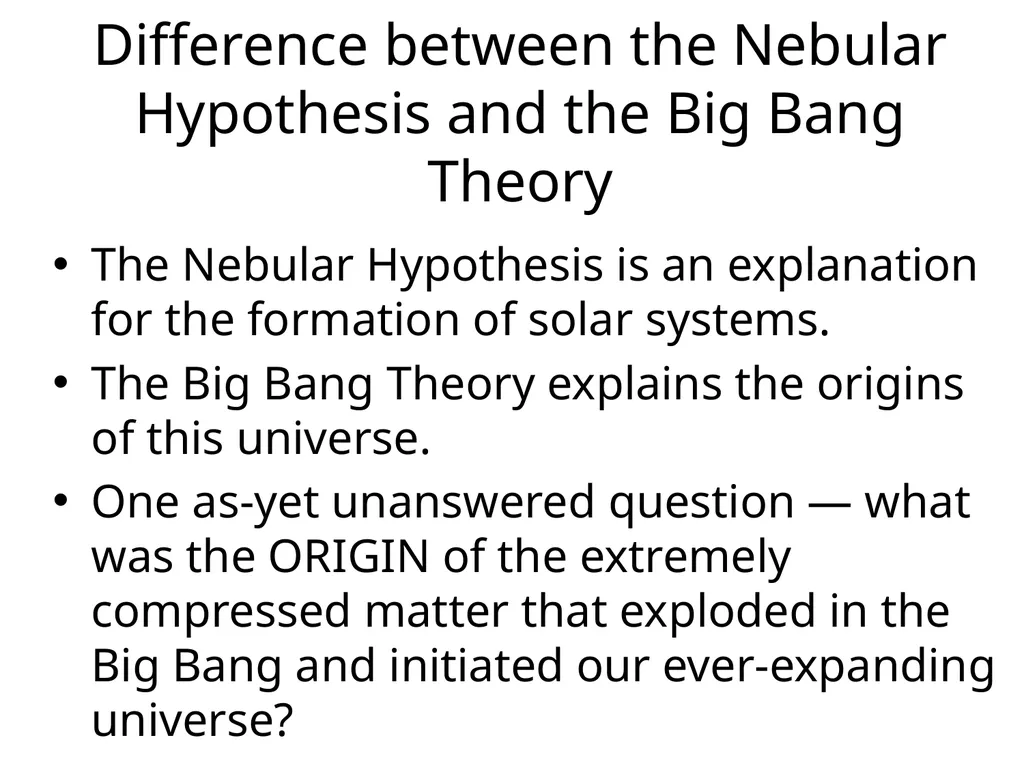 Difference between the Nebular Hypothesis and the Big Bang Theory

• The Nebular Hypothesis is an explanation for the formation of solar systems.
• The Big Bang Theory explains the origins of this universe.
• One as-yet unanswered question — what was the ORIGIN of the extremely compressed matter that exploded in the Big Bang and initiated our ever-expanding universe?